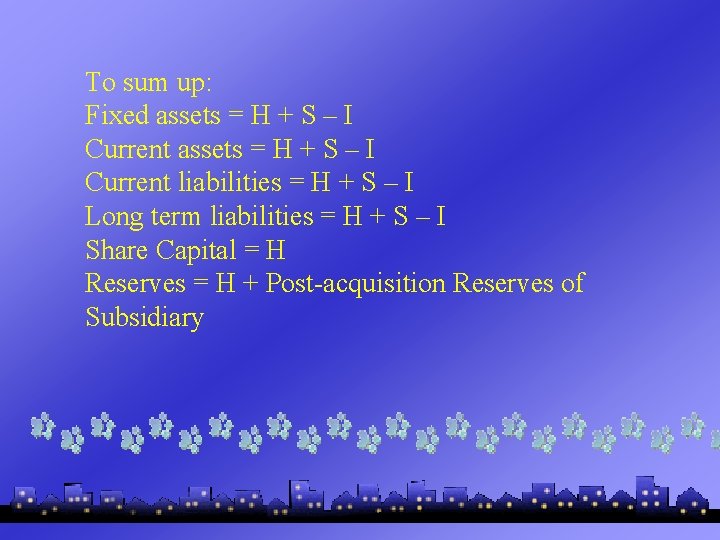 To sum up:
Fixed assets = H + S – I
Current assets = H + S – I
Current liabilities = H + S – I
Long term liabilities = H + S – I
Share Capital = H
Reserves = H + Post-acquisition Reserves of Subsidiary